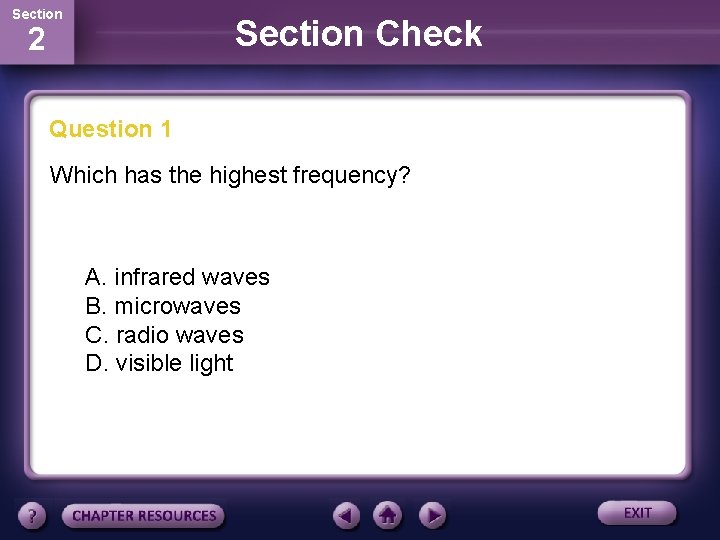 Section
2

Section Check

Question 1

Which has the highest frequency?

A. infrared waves
B. microwaves
C. radio waves
D. visible light

?

CHAPTER RESOURCES

EXIT